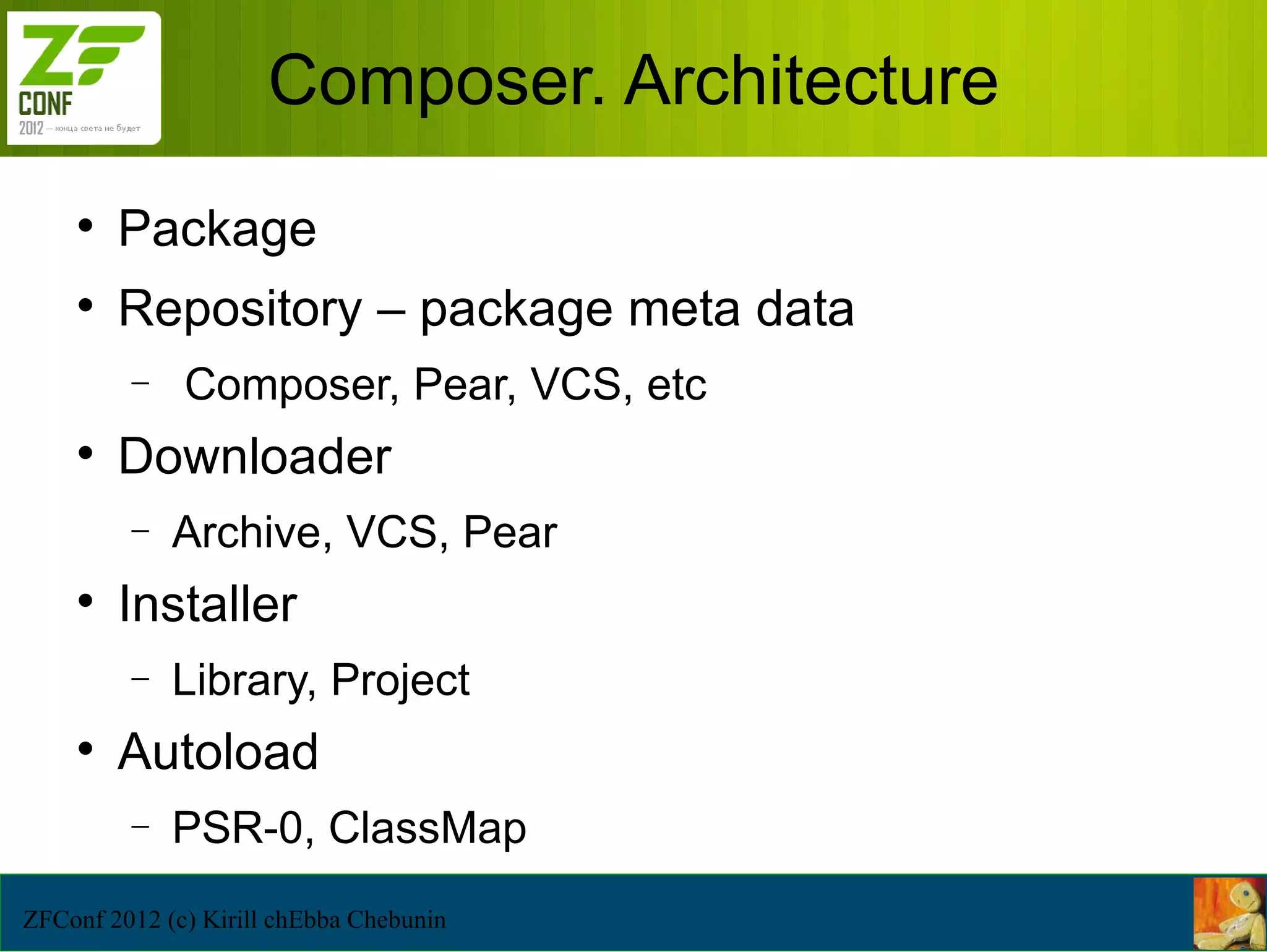 ZF CONF 2012 — конца света не будет

Composer. Architecture

• Package
• Repository – package meta data
  – Composer, Pear, VCS, etc
• Downloader
  – Archive, VCS, Pear
• Installer
  – Library, Project
• Autoload
  – PSR-0, ClassMap

ZFConf 2012 (c) Kirill chEbba Chebunin